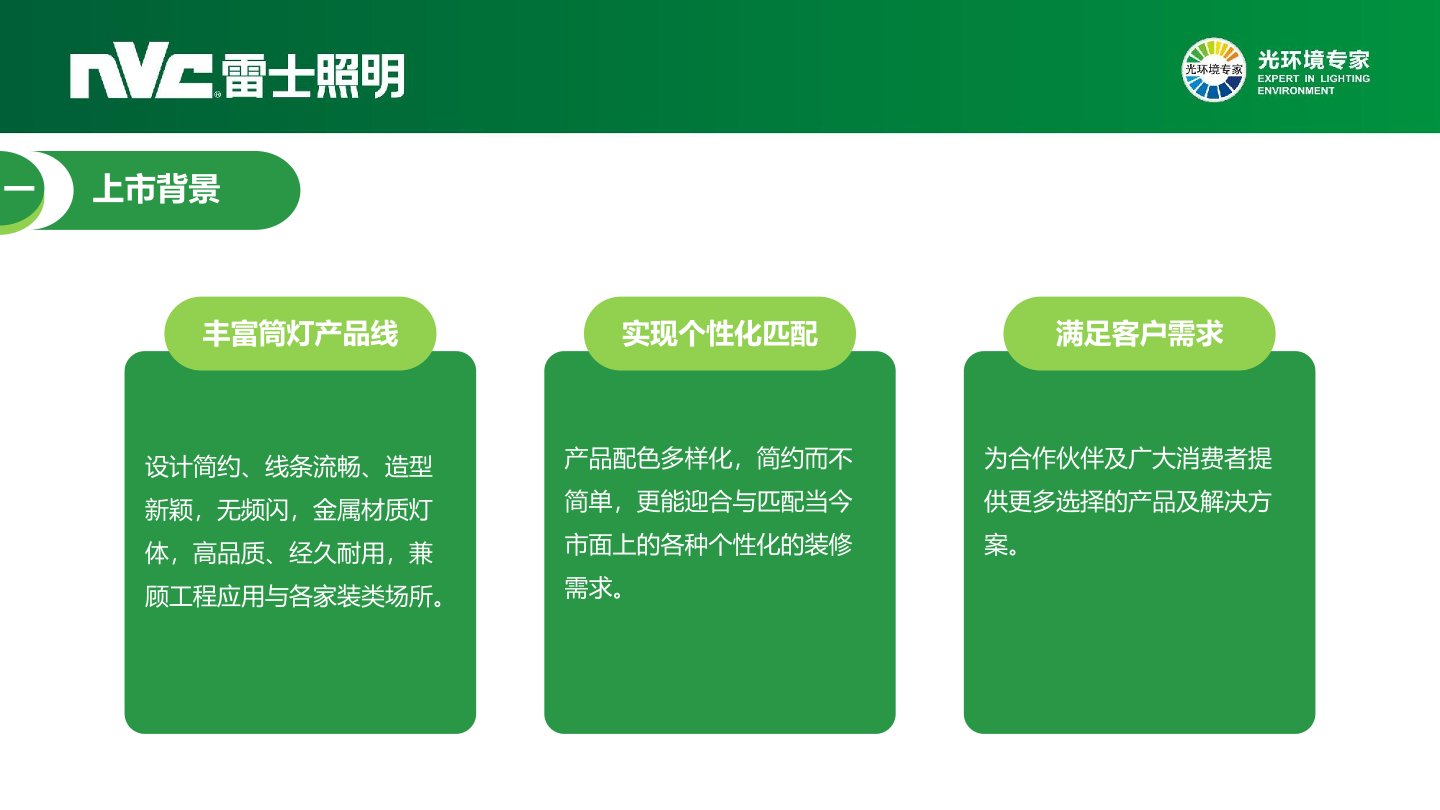 NVC 雷士照明

光环境专家

光环境专家
EXPERT IN LIGHTING ENVIRONMENT

一 上市背景

丰富筒灯产品线

设计简约、线条流畅、造型新颖，无频闪，金属材质灯体，高品质、经久耐用，兼顾工程应用与各家装类场所。

实现个性化匹配

产品配色多样化，简约而不简单，更能迎合与匹配当今市面上的各种个性化的装修需求。

满足客户需求

为合作伙伴及广大消费者提供更多选择的产品及解决方案。